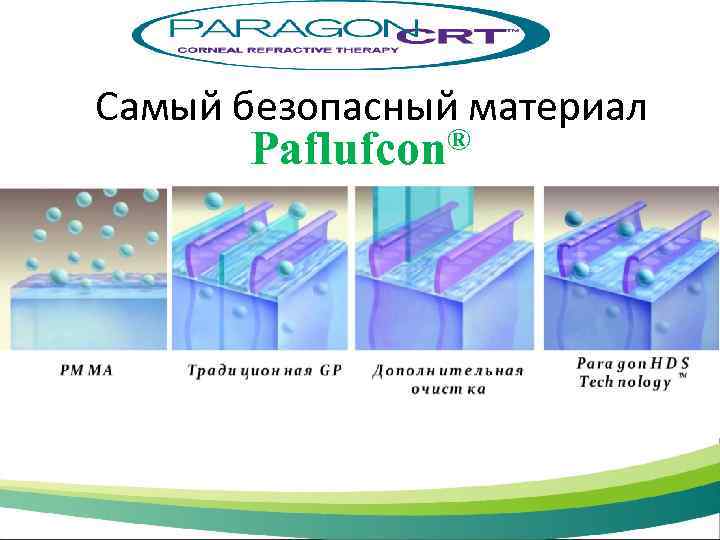 PARAGON CRT™
CORNEAL REFRACTIVE THERAPY

Самый безопасный материал
Paflufcon®

PMMA

Традиционная GP

Дополнительная очистка

Paragon HDS Technology™